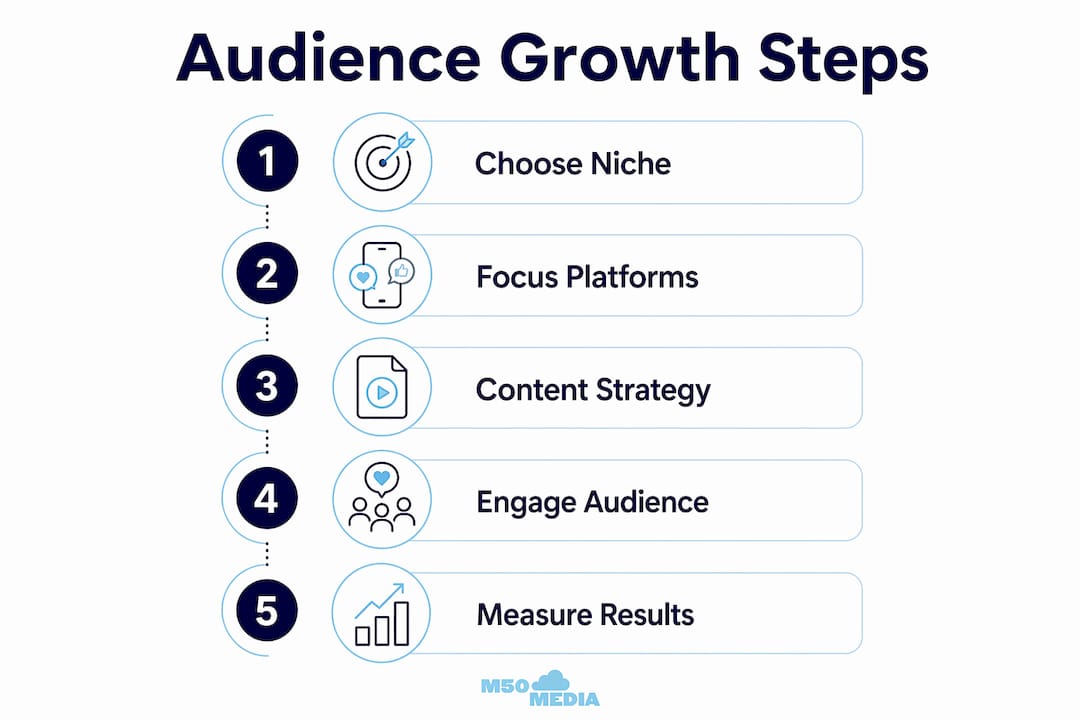 Audience Growth Steps

1 Choose Niche

2 Focus Platforms

3 Content Strategy

4 Engage Audience

5 Measure Results

M50 MEDIA